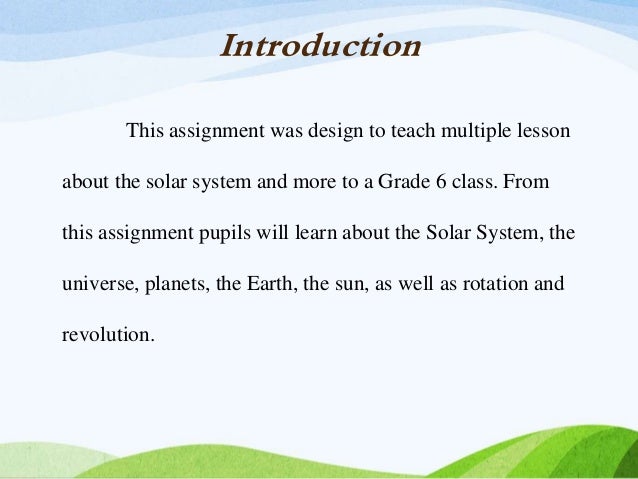 Introduction

This assignment was design to teach multiple lesson about the solar system and more to a Grade 6 class. From this assignment pupils will learn about the Solar System, the universe, planets, the Earth, the sun, as well as rotation and revolution.